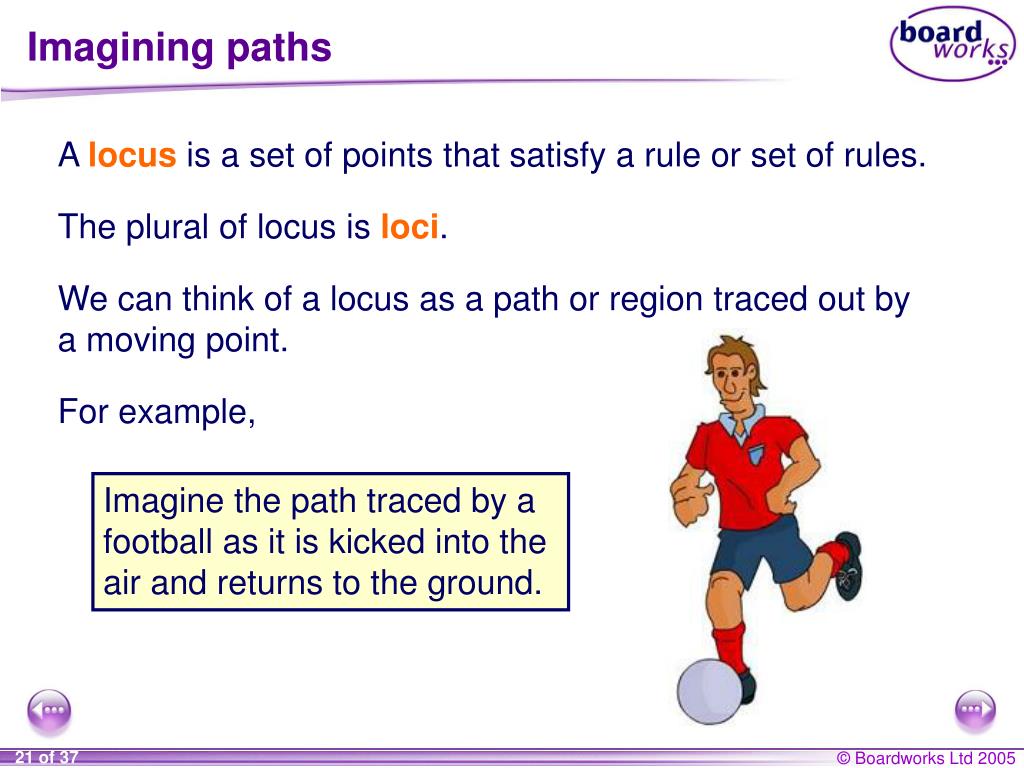 Imagining paths

board works

A locus is a set of points that satisfy a rule or set of rules.

The plural of locus is loci.

We can think of a locus as a path or region traced out by a moving point.

For example,

Imagine the path traced by a football as it is kicked into the air and returns to the ground.

21 of 37

© Boardworks Ltd 2005